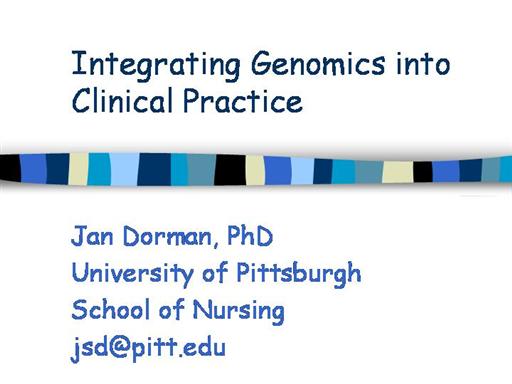 Integrating Genomics into Clinical Practice

Jan Dorman, PhD
University of Pittsburgh
School of Nursing
jsd@pitt.edu